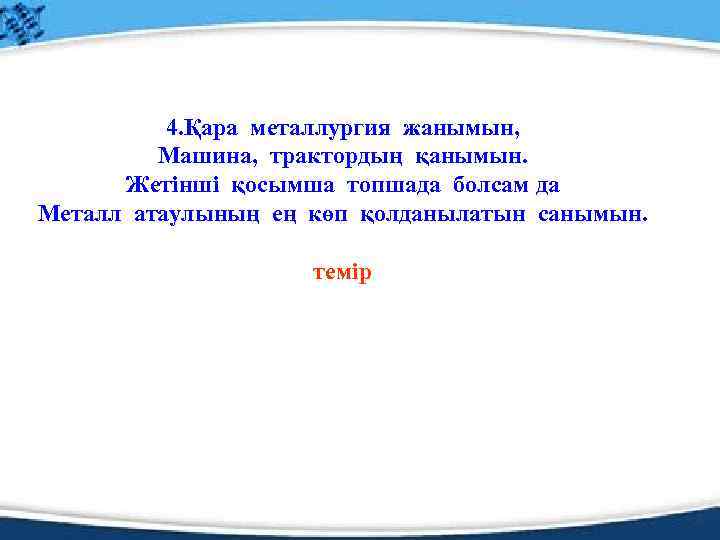 4.Қара металлургия жанымын,
Машина, трактордың қанымын.
Жетінші қосымша топшада болсам да
Металл атаулының ең көп қолданылатын санымын.

темір